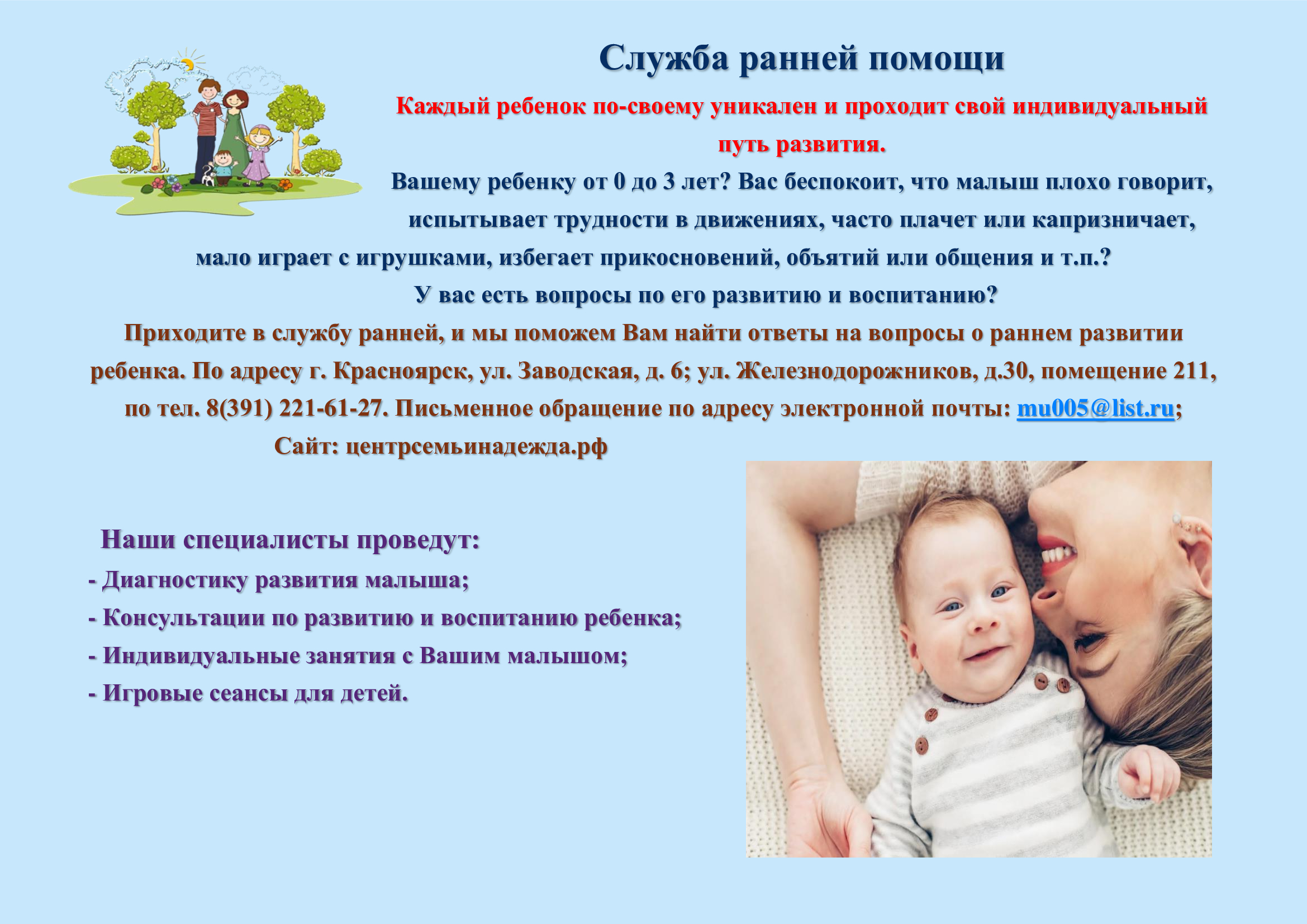 Служба ранней помощи

Каждый ребенок по-своему уникален и проходит свой индивидуальный путь развития.

Вашему ребенку от 0 до 3 лет? Вас беспокоит, что малыш плохо говорит, испытывает трудности в движениях, часто плачет или капризничает, мало играет с игрушками, избегает прикосновений, объятий или общения и т.п.?

У вас есть вопросы по его развитию и воспитанию?

Приходите в службу ранней, и мы поможем Вам найти ответы на вопросы о раннем развитии ребенка. По адресу г. Красноярск, ул. Заводская, д. 6; ул. Железнодорожников, д.30, помещение 211, по тел. 8(391) 221-61-27. Письменное обращение по адресу электронной почты: mu005@list.ru;

Сайт: центрсемьинадежда.рф

Наши специалисты проведут:

- Диагностику развития малыша;

- Консультации по развитию и воспитанию ребенка;

- Индивидуальные занятия с Вашим малышом;

- Игровые сеансы для детей.